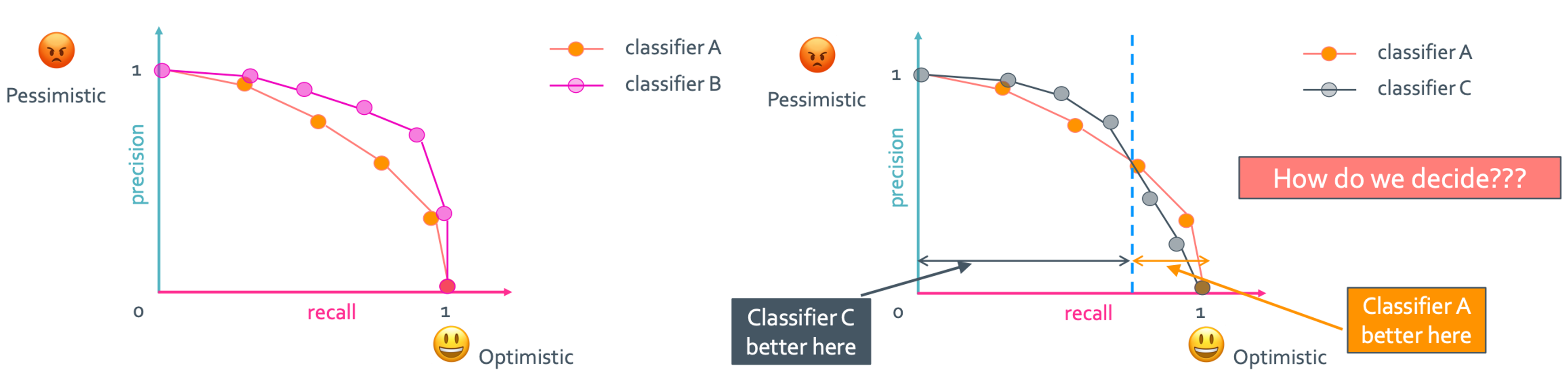 Pessimistic

1

precision

0

recall

1

Optimistic

classifier A

classifier B

Pessimistic

1

precision

0

recall

1

Optimistic

classifier A

classifier C

How do we decide???

Classifier C better here

Classifier A better here